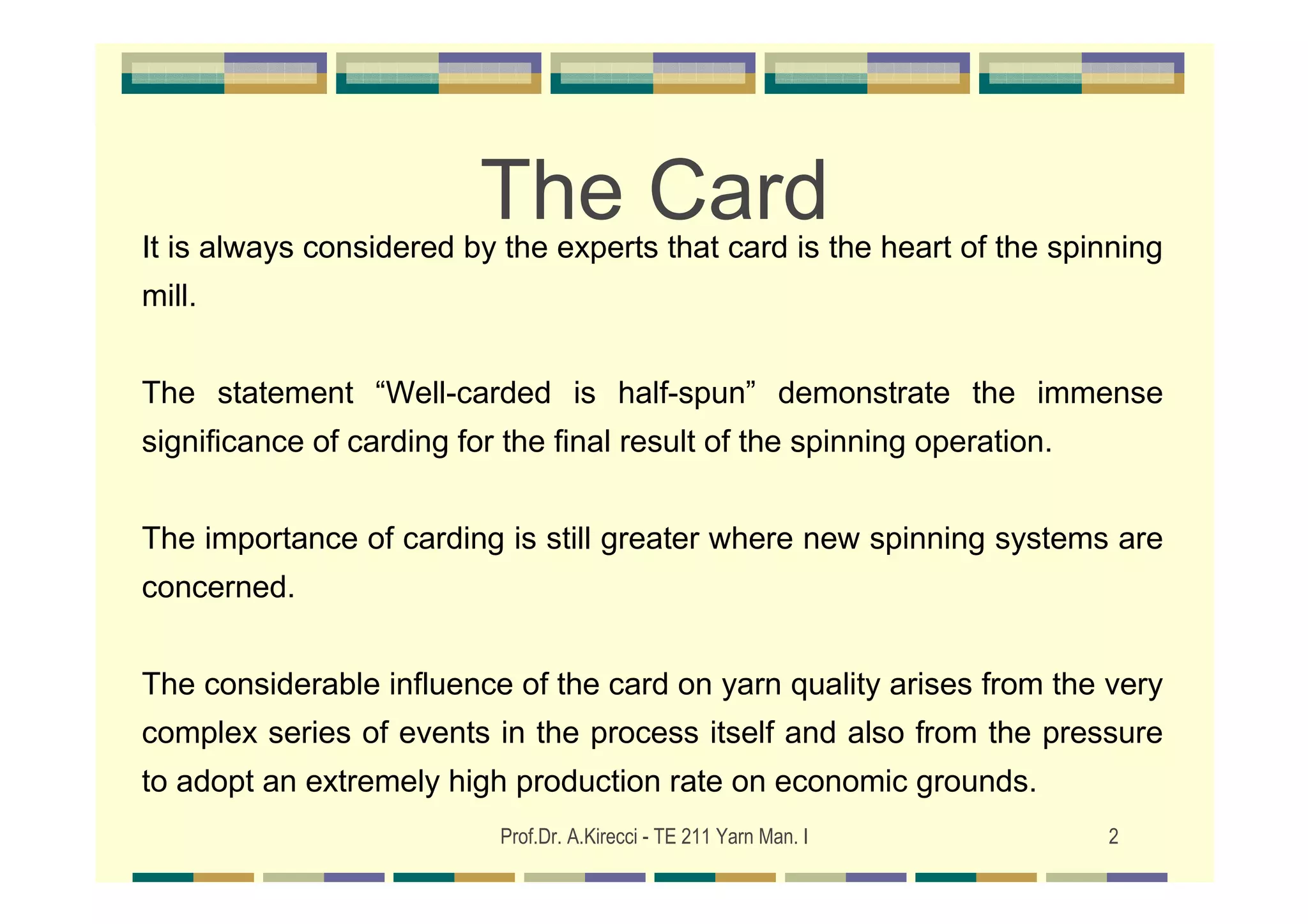 The Card

It is always considered by the experts that card is the heart of the spinning mill.

The statement “Well-carded is half-spun” demonstrate the immense significance of carding for the final result of the spinning operation.

The importance of carding is still greater where new spinning systems are concerned.

The considerable influence of the card on yarn quality arises from the very complex series of events in the process itself and also from the pressure to adopt an extremely high production rate on economic grounds.

Prof.Dr. A.Kirecci - TE 211 Yarn Man. I

2